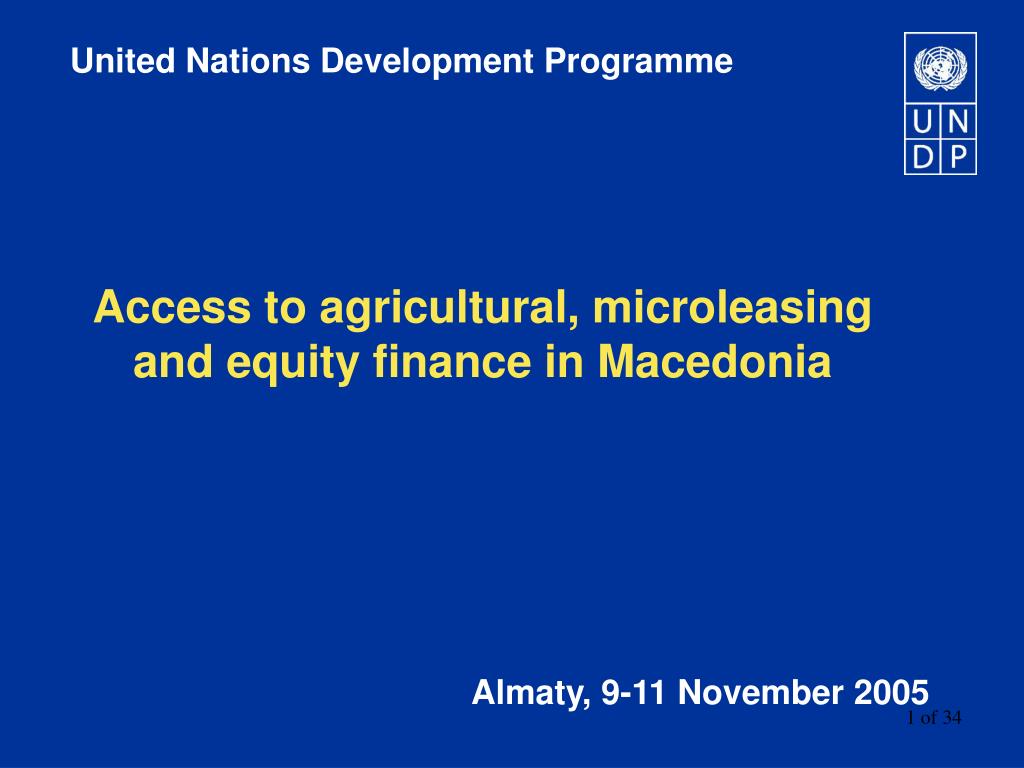 United Nations Development Programme

U N
D P

Access to agricultural, microleasing and equity finance in Macedonia

Almaty, 9-11 November 2005

1 of 34